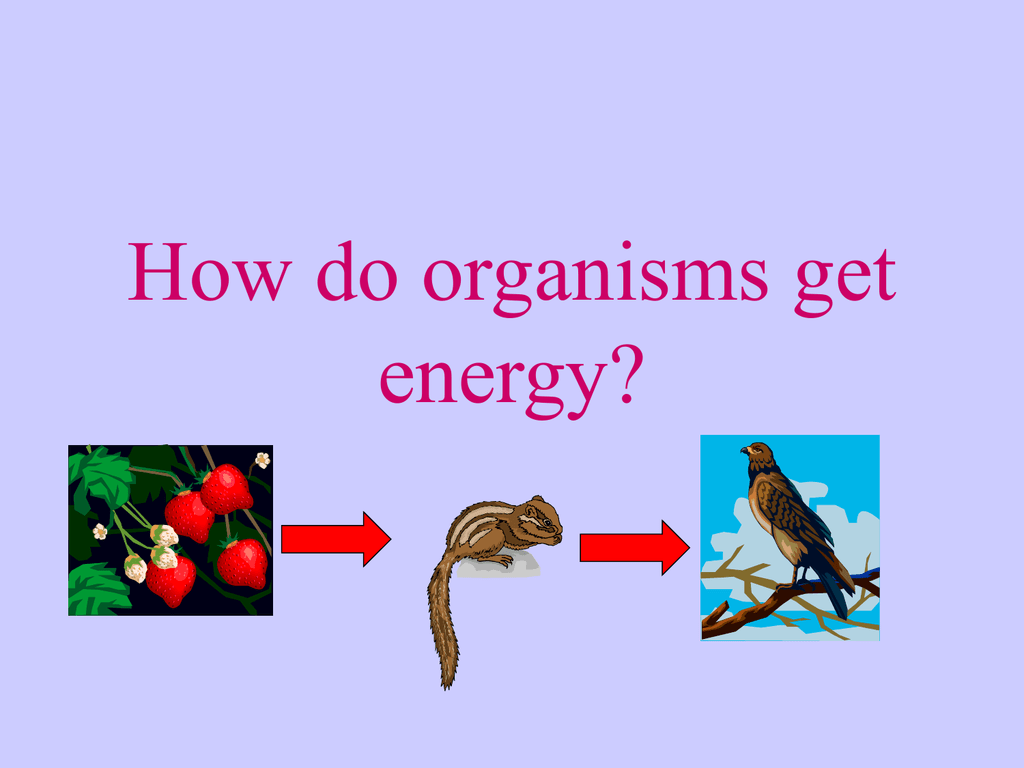 How do organisms get energy?